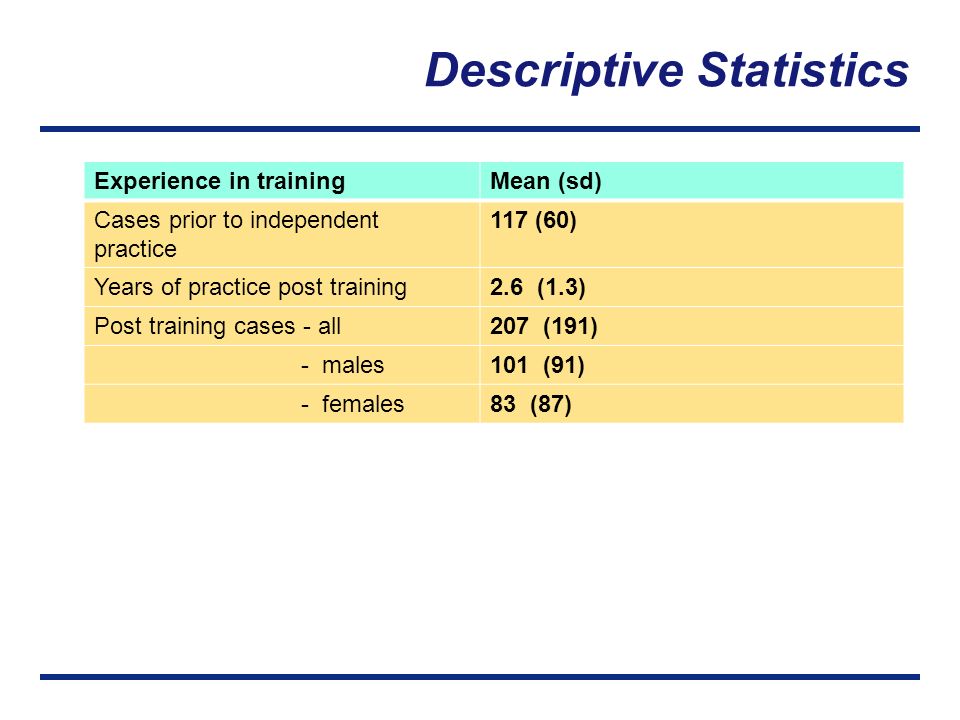 Descriptive Statistics

| Experience in training | Mean (sd) |
|---|---|
| Cases prior to independent practice | 117 (60) |
| Years of practice post training | 2.6 (1.3) |
| Post training cases - all | 207 (191) |
| - males | 101 (91) |
| - females | 83 (87) |